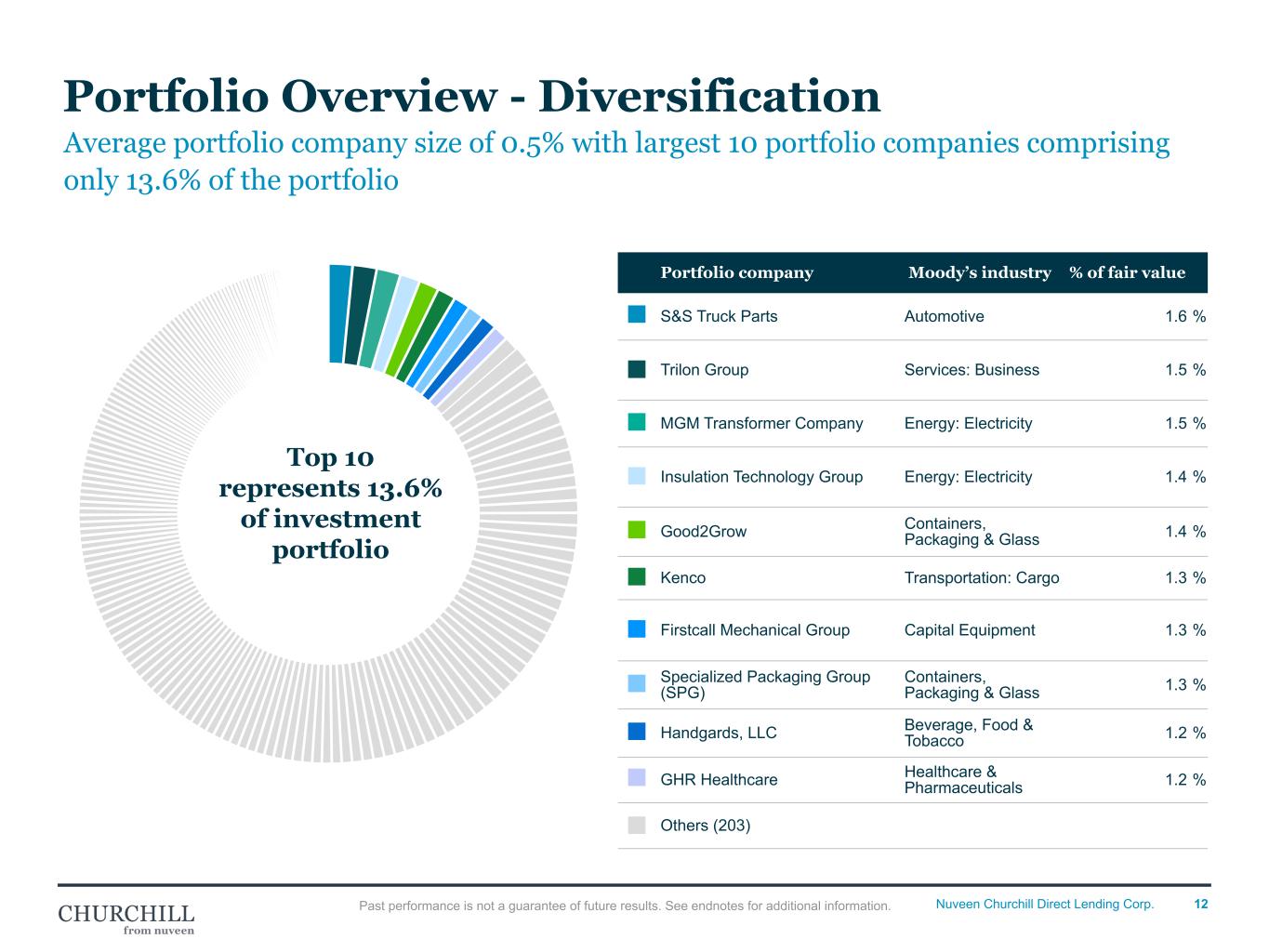 Portfolio Overview - Diversification

Average portfolio company size of 0.5% with largest 10 portfolio companies comprising only 13.6% of the portfolio

Top 10 represents 13.6% of investment portfolio

| Portfolio company | Moody's industry | % of fair value |
|---|---|---|
| S&S Truck Parts | Automotive | 1.6 % |
| Trilon Group | Services: Business | 1.5 % |
| MGM Transformer Company | Energy: Electricity | 1.5 % |
| Insulation Technology Group | Energy: Electricity | 1.4 % |
| Good2Grow | Containers, Packaging & Glass | 1.4 % |
| Kenco | Transportation: Cargo | 1.3 % |
| Firstcall Mechanical Group | Capital Equipment | 1.3 % |
| Specialized Packaging Group (SPG) | Containers, Packaging & Glass | 1.3 % |
| Handgards, LLC | Beverage, Food & Tobacco | 1.2 % |
| GHR Healthcare | Healthcare & Pharmaceuticals | 1.2 % |
| Others (203) | | |

CHURCHILL
from nuveen

Past performance is not a guarantee of future results. See endnotes for additional information.

Nuveen Churchill Direct Lending Corp.

12